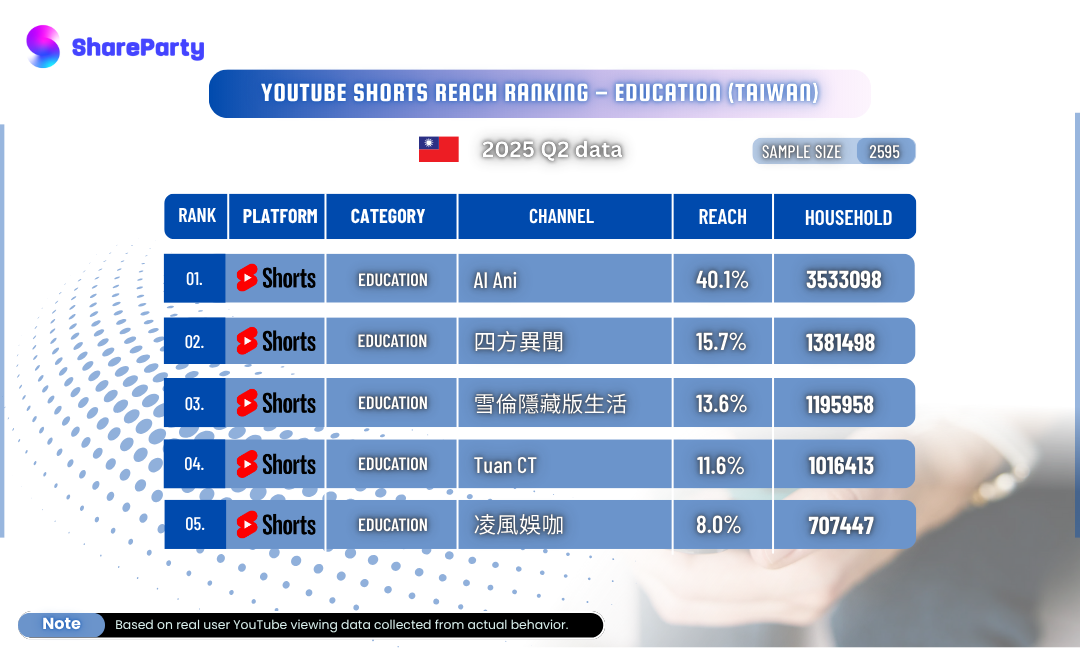 ShareParty

YOUTUBE SHORTS REACH RANKING – EDUCATION (TAIWAN)

2025 Q2 data

SAMPLE SIZE 2595

| RANK | PLATFORM | CATEGORY | CHANNEL | REACH | HOUSEHOLD |
|---|---|---|---|---|---|
| 01. | Shorts | EDUCATION | AI Ani | 40.1% | 3533098 |
| 02. | Shorts | EDUCATION | 四方異聞 | 15.7% | 1381498 |
| 03. | Shorts | EDUCATION | 雪倫隱藏版生活 | 13.6% | 1195958 |
| 04. | Shorts | EDUCATION | Tuan CT | 11.6% | 1016413 |
| 05. | Shorts | EDUCATION | 凌風娛咖 | 8.0% | 707447 |

Note Based on real user YouTube viewing data collected from actual behavior.